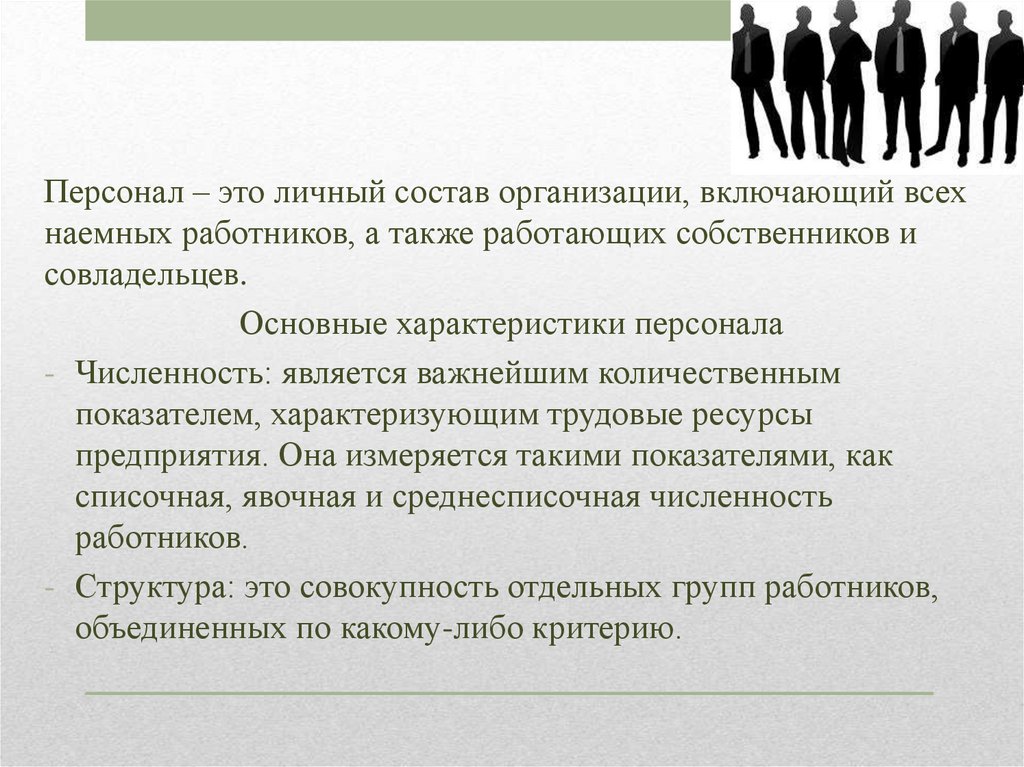 Персонал – это личный состав организации, включающий всех наемных работников, а также работающих собственников и совладельцев.

Основные характеристики персонала

- Численность: является важнейшим количественным показателем, характеризующим трудовые ресурсы предприятия. Она измеряется такими показателями, как списочная, явочная и среднесписочная численность работников.
- Структура: это совокупность отдельных групп работников, объединенных по какому-либо критерию.